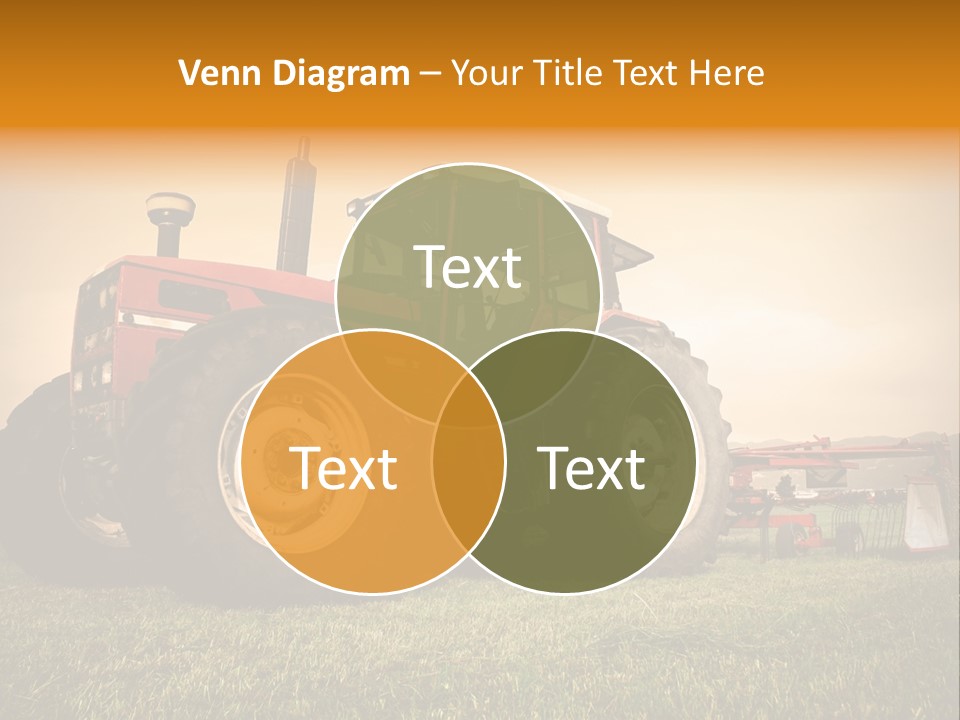 Venn Diagram – Your Title Text Here

Text

Text

Text